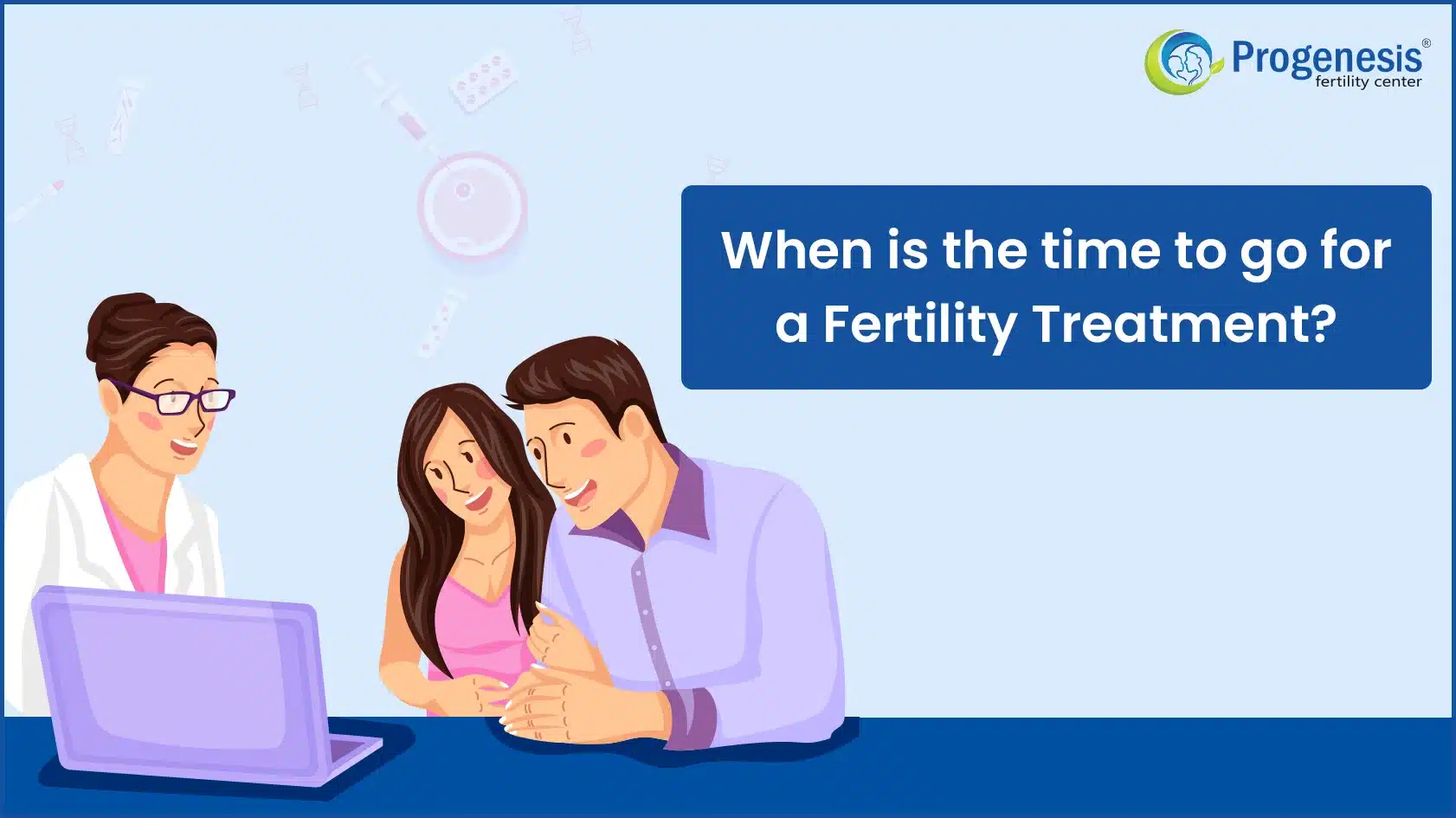 Progenesis®
fertility center

When is the time to go for a Fertility Treatment?